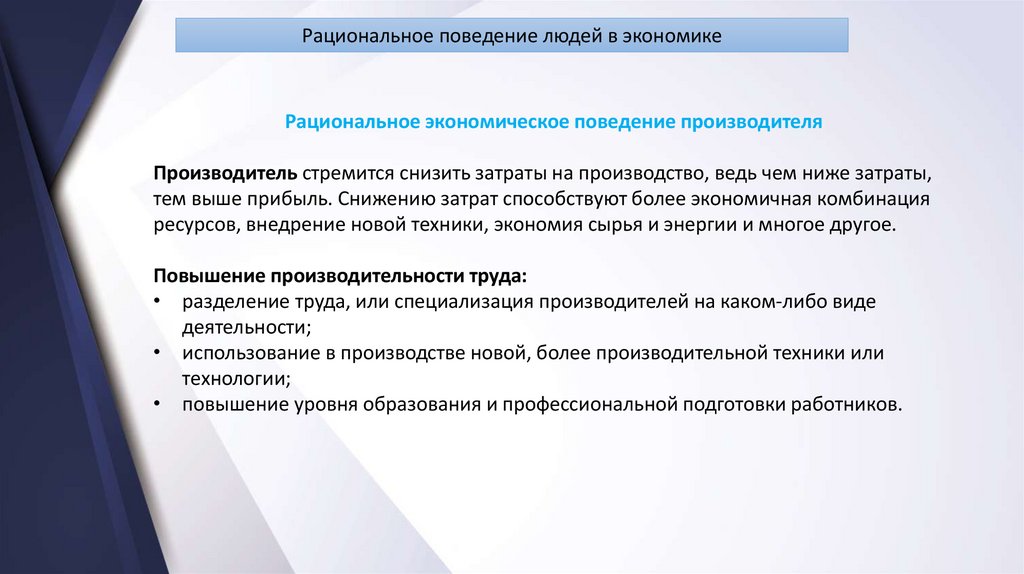 Рациональное поведение людей в экономике

Рациональное экономическое поведение производителя

Производитель стремится снизить затраты на производство, ведь чем ниже затраты, тем выше прибыль. Снижению затрат способствуют более экономичная комбинация ресурсов, внедрение новой техники, экономия сырья и энергии и многое другое.

Повышение производительности труда:
• разделение труда, или специализация производителей на каком-либо виде деятельности;
• использование в производстве новой, более производительной техники или технологии;
• повышение уровня образования и профессиональной подготовки работников.